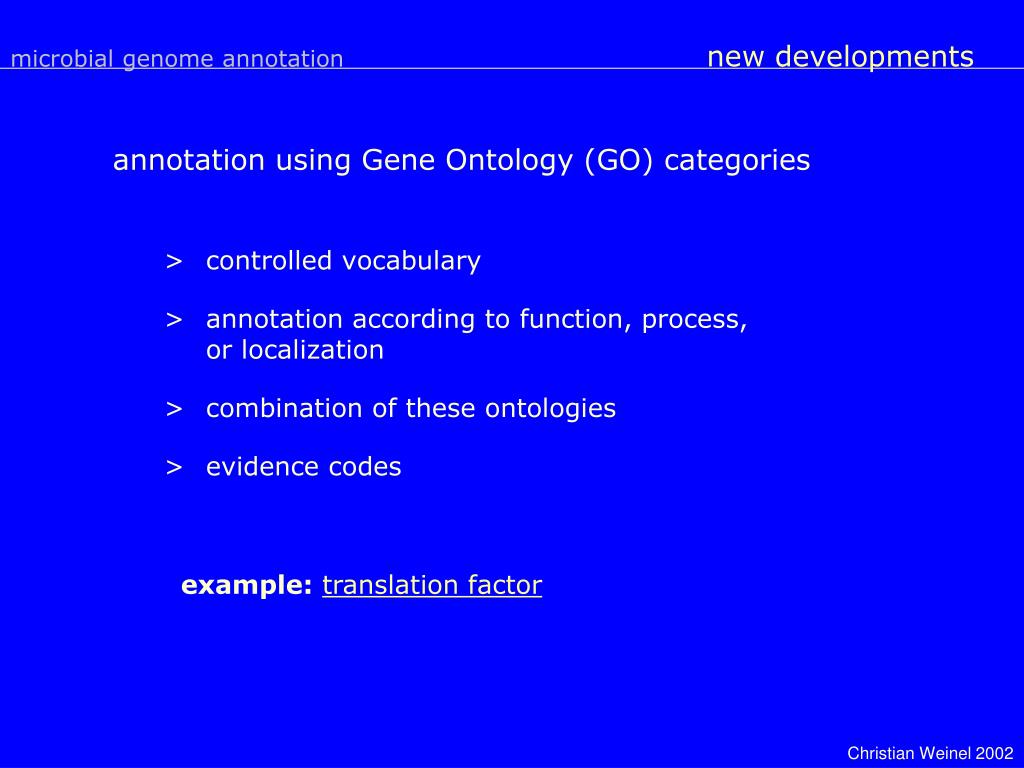 microbial genome annotation new developments

annotation using Gene Ontology (GO) categories

> controlled vocabulary

> annotation according to function, process, or localization

> combination of these ontologies

> evidence codes

example: translation factor

Christian Weinel 2002